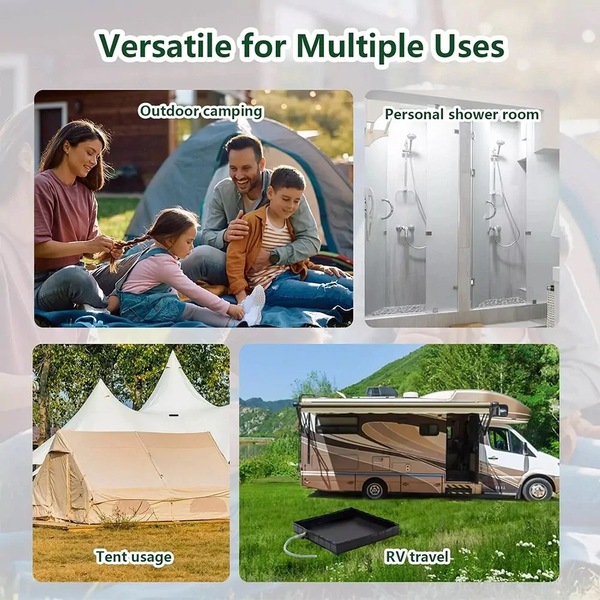 Versatile for Multiple Uses

Outdoor camping

Personal shower room

Tent usage

RV travel